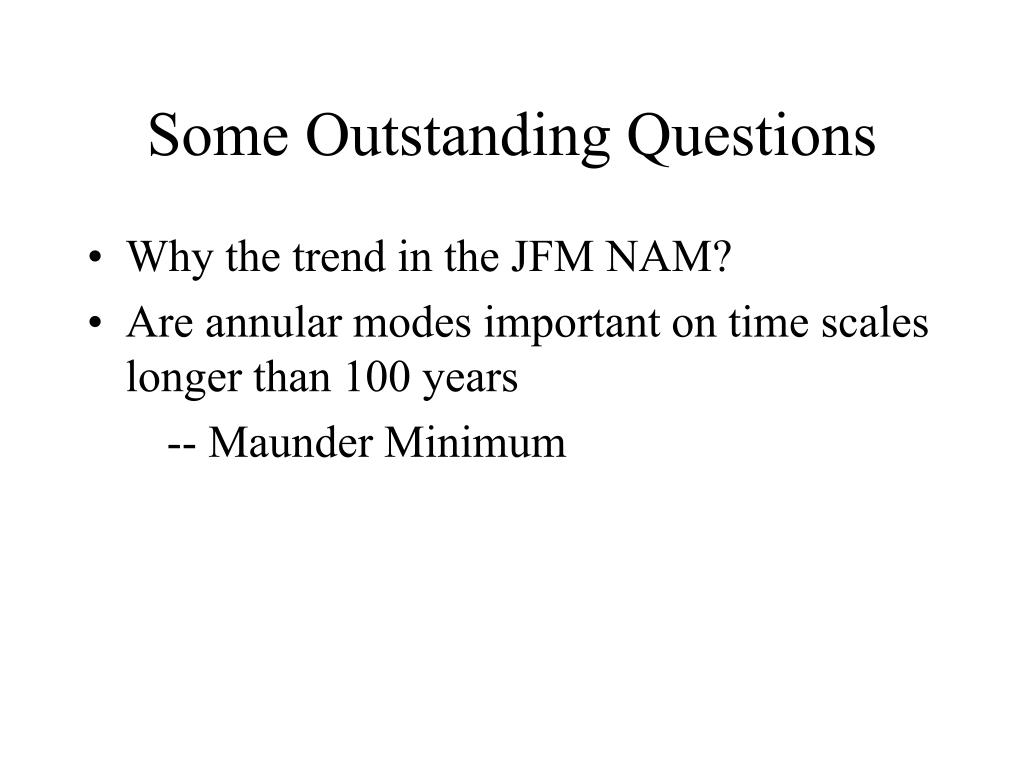 Some Outstanding Questions

• Why the trend in the JFM NAM?
• Are annular modes important on time scales longer than 100 years

-- Maunder Minimum